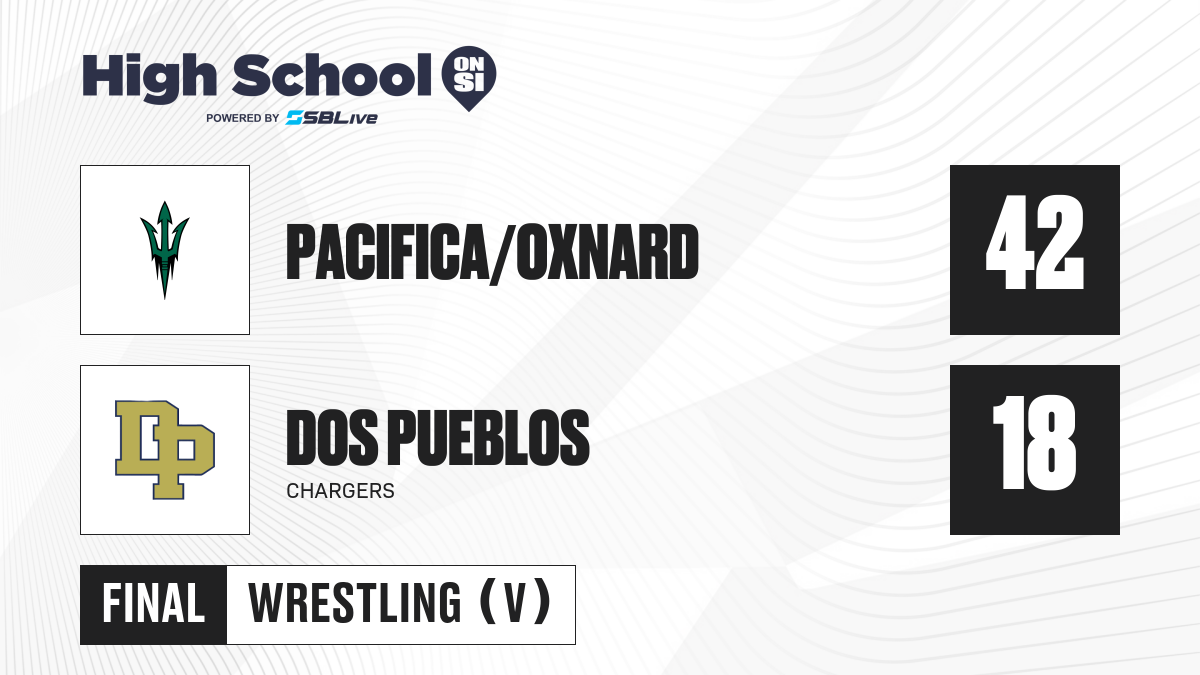 High School ON SI
POWERED BY SBLive

PACIFICA/OXNARD
42

DP

DOS PUEBLOS
CHARGERS
18

FINAL WRESTLING (V)